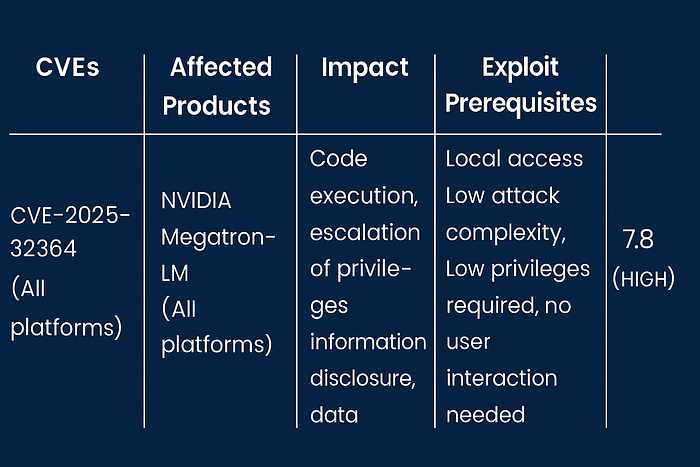 | CVEs | Affected Products | Impact | Exploit Prerequisites | |
|---|---|---|---|---|
| CVE-2025-32364 (All platforms) | NVIDIA Megatron-LM (All platforms) | Code execution, escalation of privileges information disclosure, data | Local access Low attack complexity, Low privileges required, no user interaction needed | 7.8 (HIGH) |